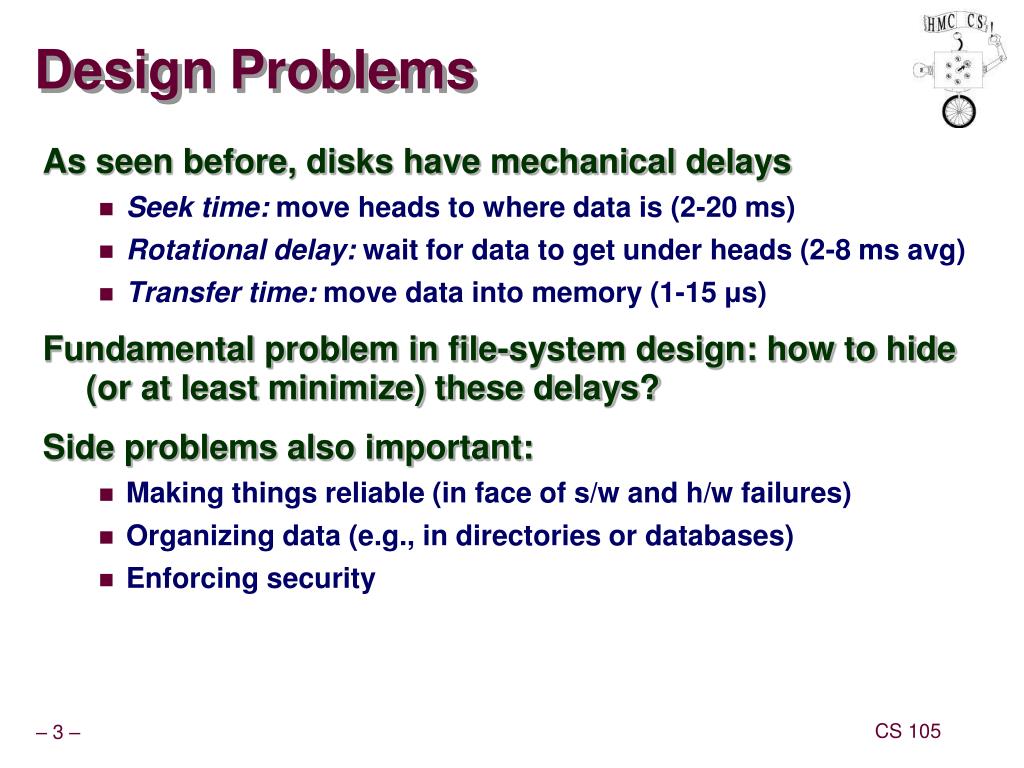 HMC CS

Design Problems

As seen before, disks have mechanical delays

- Seek time: move heads to where data is (2-20 ms)
- Rotational delay: wait for data to get under heads (2-8 ms avg)
- Transfer time: move data into memory (1-15 μs)

Fundamental problem in file-system design: how to hide (or at least minimize) these delays?

Side problems also important:

- Making things reliable (in face of s/w and h/w failures)
- Organizing data (e.g., in directories or databases)
- Enforcing security

– 3 –

CS 105